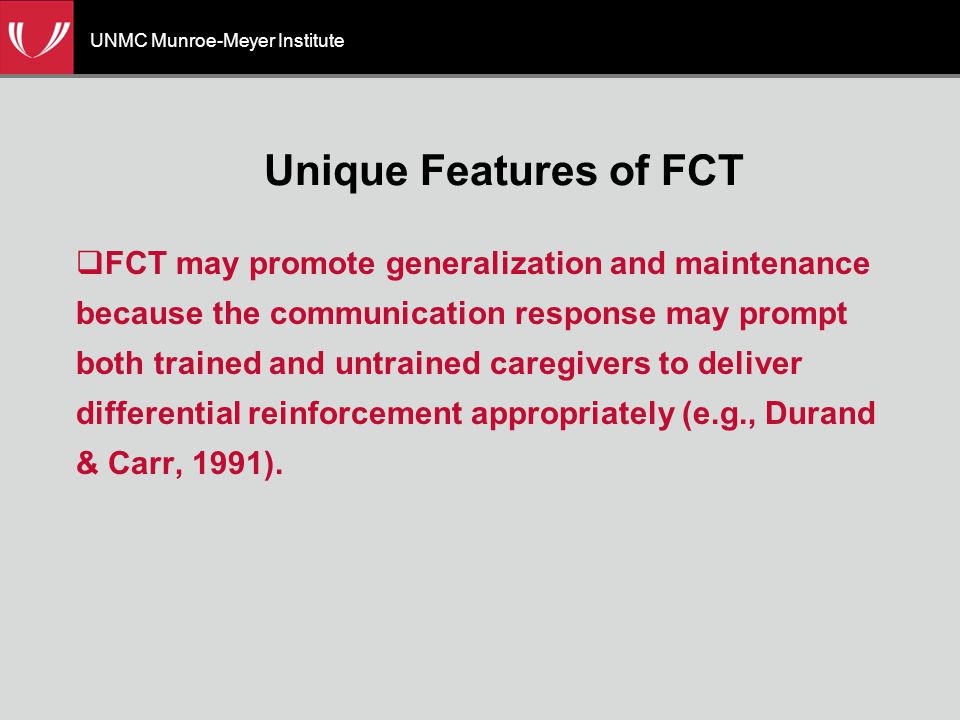 UNMC Munroe-Meyer Institute

Unique Features of FCT

❑FCT may promote generalization and maintenance because the communication response may prompt both trained and untrained caregivers to deliver differential reinforcement appropriately (e.g., Durand & Carr, 1991).